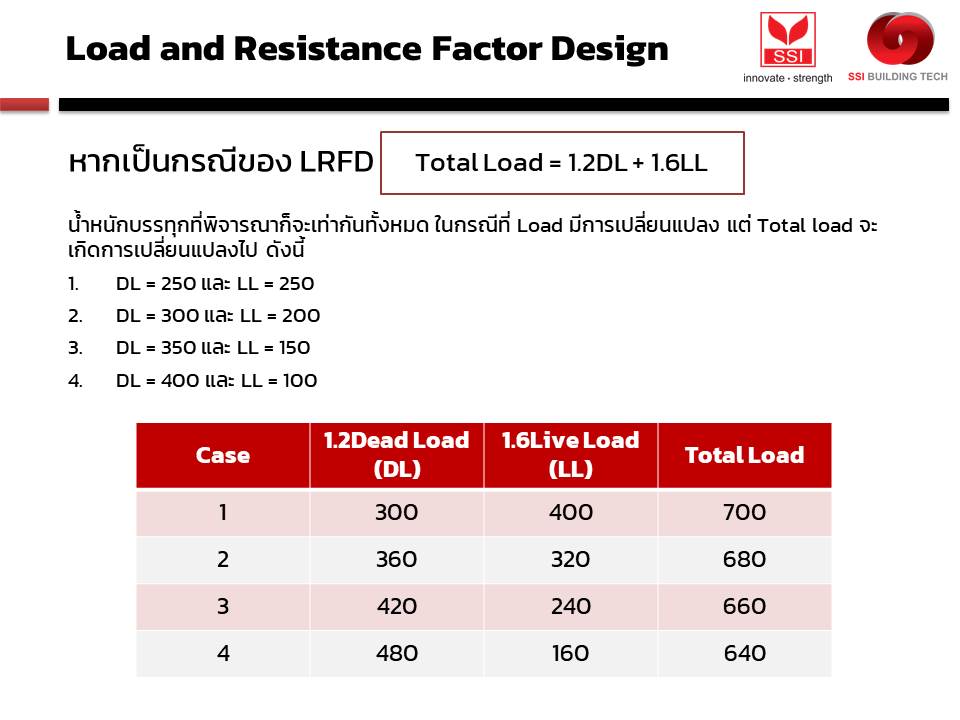 Load and Resistance Factor Design

SSI
innovate • strength

SSI BUILDING TECH

หากเป็นกรณีของ LRFD

Total Load = 1.2DL + 1.6LL

น้ำหนักบรรทุกที่พิจารณาก็จะเท่ากันทั้งหมด ในกรณีที่ Load มีการเปลี่ยนแปลง แต่ Total load จะเกิดการเปลี่ยนแปลงไป ดังนี้

1. DL = 250 และ LL = 250
2. DL = 300 และ LL = 200
3. DL = 350 และ LL = 150
4. DL = 400 และ LL = 100

| Case | 1.2Dead Load (DL) | 1.6Live Load (LL) | Total Load |
|---|---|---|---|
| 1 | 300 | 400 | 700 |
| 2 | 360 | 320 | 680 |
| 3 | 420 | 240 | 660 |
| 4 | 480 | 160 | 640 |